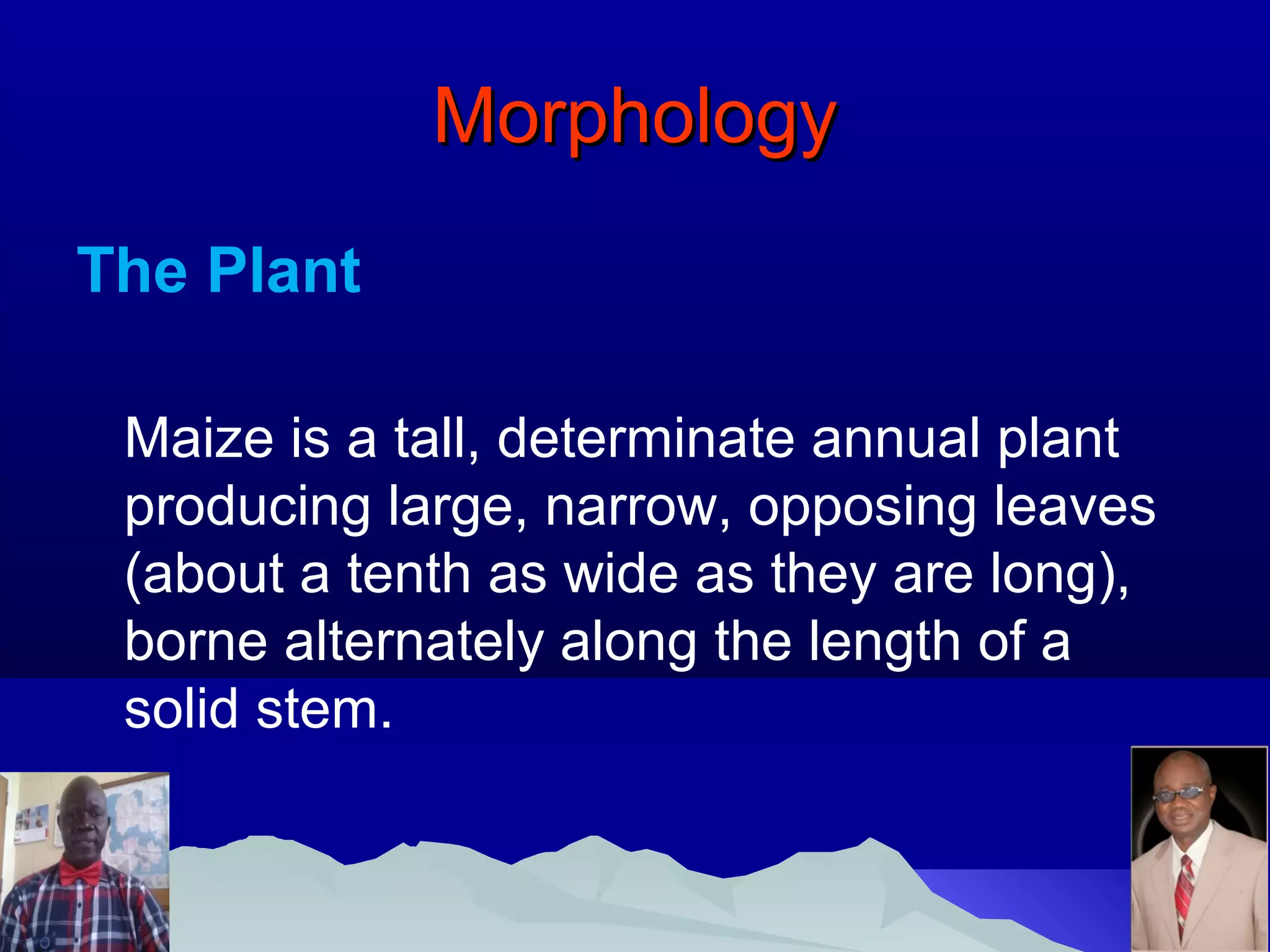 Morphology

The Plant

Maize is a tall, determinate annual plant producing large, narrow, opposing leaves (about a tenth as wide as they are long), borne alternately along the length of a solid stem.